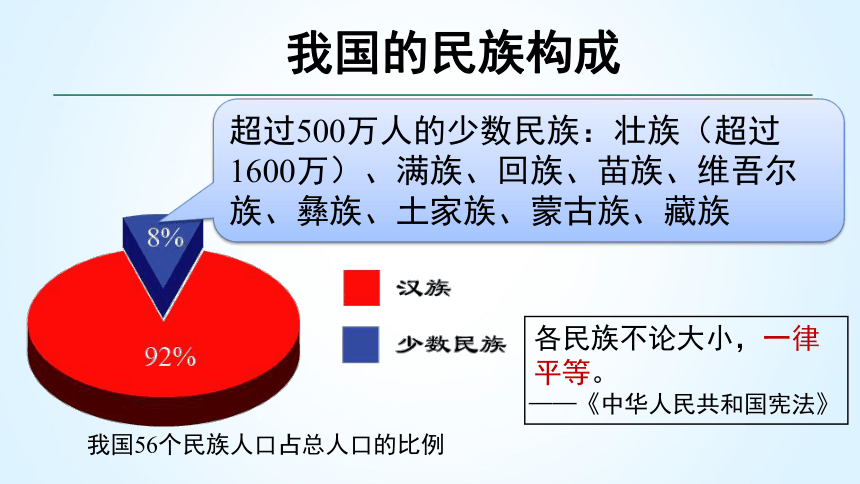 我国的民族构成

超过500万人的少数民族：壮族（超过1600万）、满族、回族、苗族、维吾尔族、彝族、土家族、蒙古族、藏族

8%

92%

汉族

少数民族

各民族不论大小，一律平等。
——《中华人民共和国宪法》

我国56个民族人口占总人口的比例